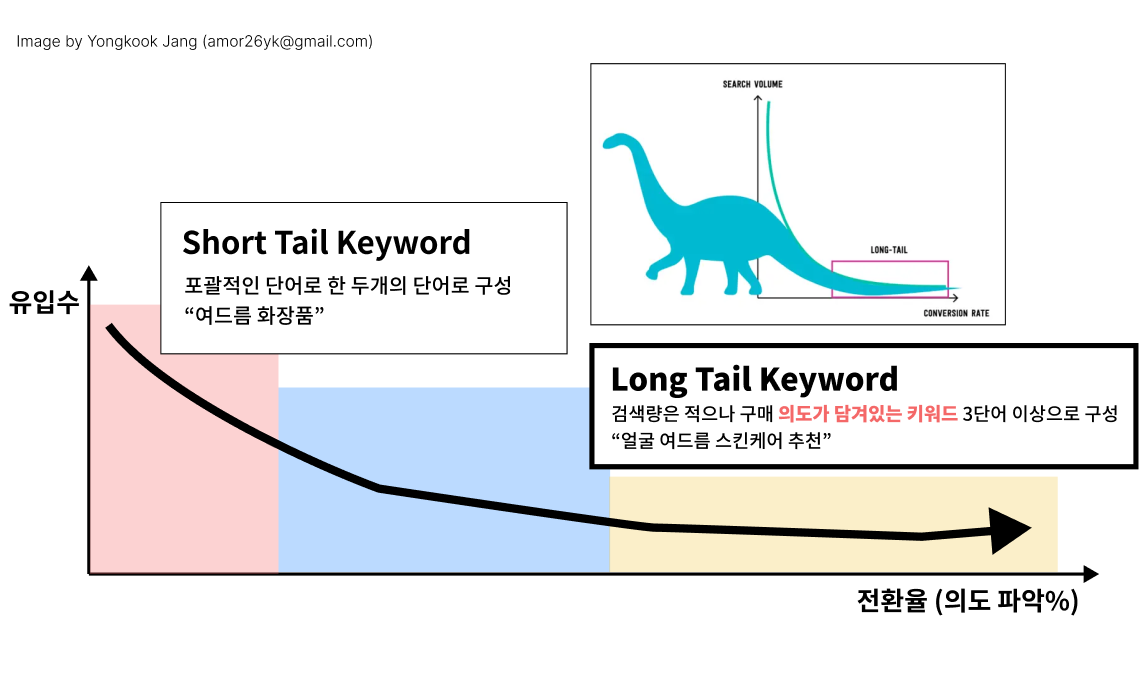 Image by Yongkook Jang (amor26yk@gmail.com)

SEARCH VOLUME

LONG-TAIL

CONVERSION RATE

Short Tail Keyword
포괄적인 단어로 한 두개의 단어로 구성
“여드름 화장품”

유입수

Long Tail Keyword
검색량은 적으나 구매 의도가 담겨있는 키워드 3단어 이상으로 구성
“얼굴 여드름 스킨케어 추천”

전환율 (의도 파악%)